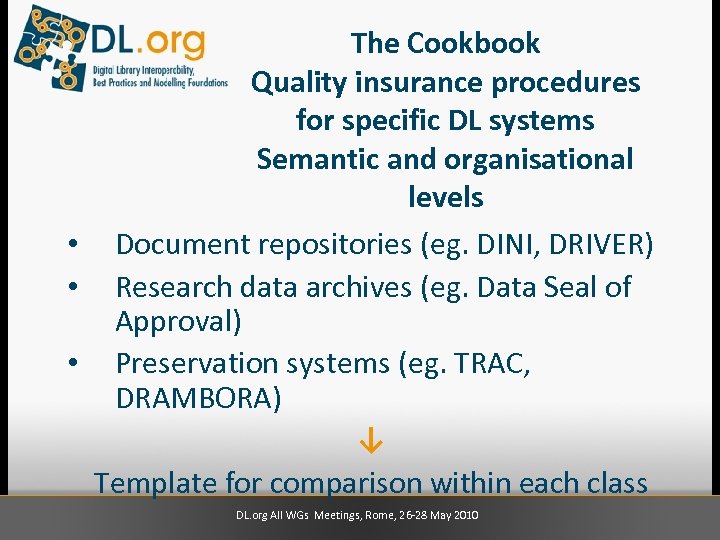 DL.org
Digital Library Interoperability, Best Practices and Modelling Foundations

The Cookbook
Quality insurance procedures for specific DL systems
Semantic and organisational levels

• Document repositories (eg. DINI, DRIVER)
• Research data archives (eg. Data Seal of Approval)
• Preservation systems (eg. TRAC, DRAMBORA)

↓

Template for comparison within each class

DL.org All WGs Meetings, Rome, 26-28 May 2010